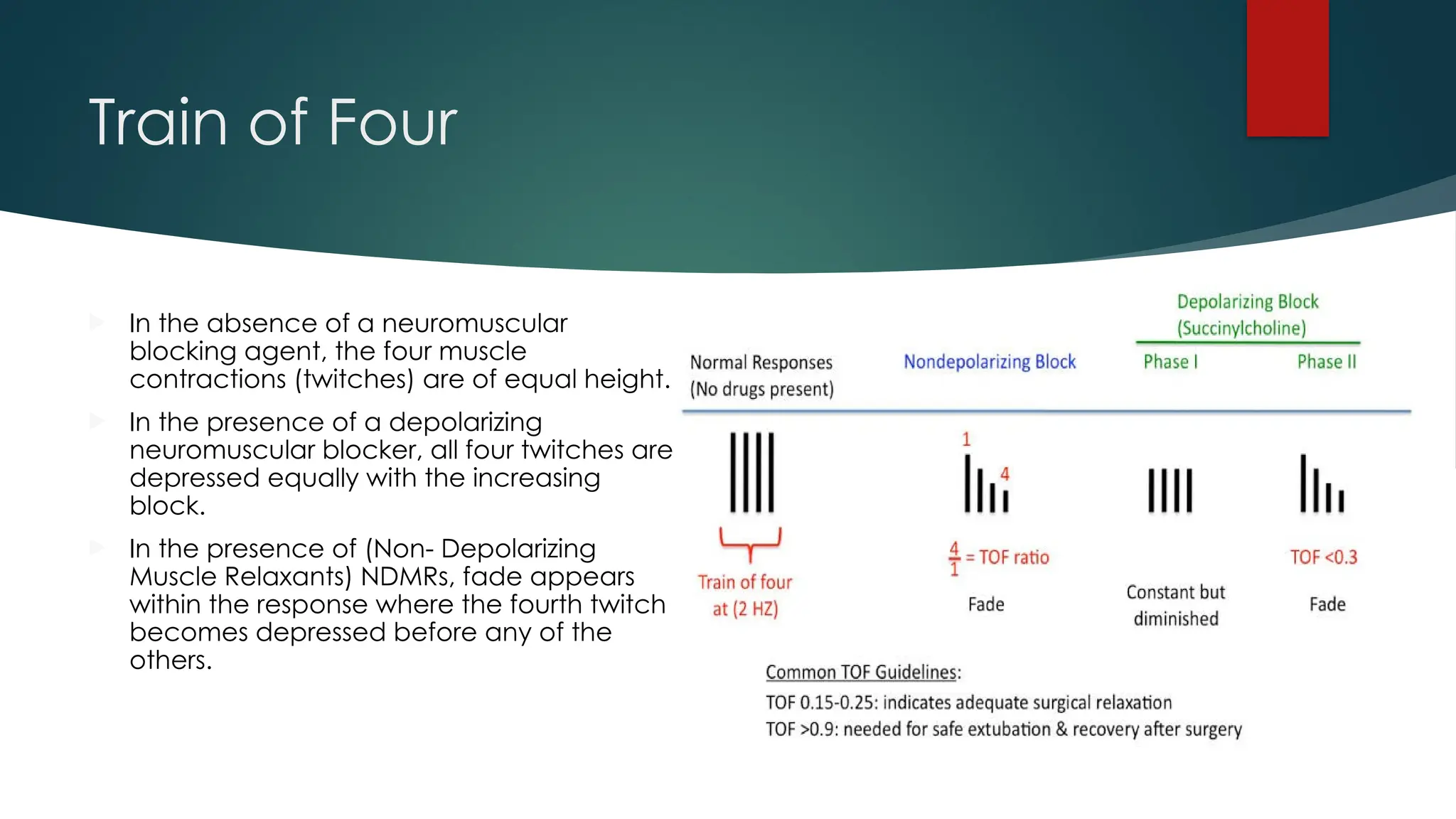 Train of Four

In the absence of a neuromuscular blocking agent, the four muscle contractions (twitches) are of equal height.

In the presence of a depolarizing neuromuscular blocker, all four twitches are depressed equally with the increasing block.

In the presence of (Non- Depolarizing Muscle Relaxants) NDMRs, fade appears within the response where the fourth twitch becomes depressed before any of the others.

Depolarizing Block (Succinylcholine)

Normal Responses (No drugs present)

Nondepolarizing Block

Phase I

Phase II

1

4

Train of four at (2 HZ)

$\frac{4}{1}$ = TOF ratio

Fade

Constant but diminished

TOF <0.3

Fade

Common TOF Guidelines:

TOF 0.15-0.25: indicates adequate surgical relaxation

TOF >0.9: needed for safe extubation & recovery after surgery